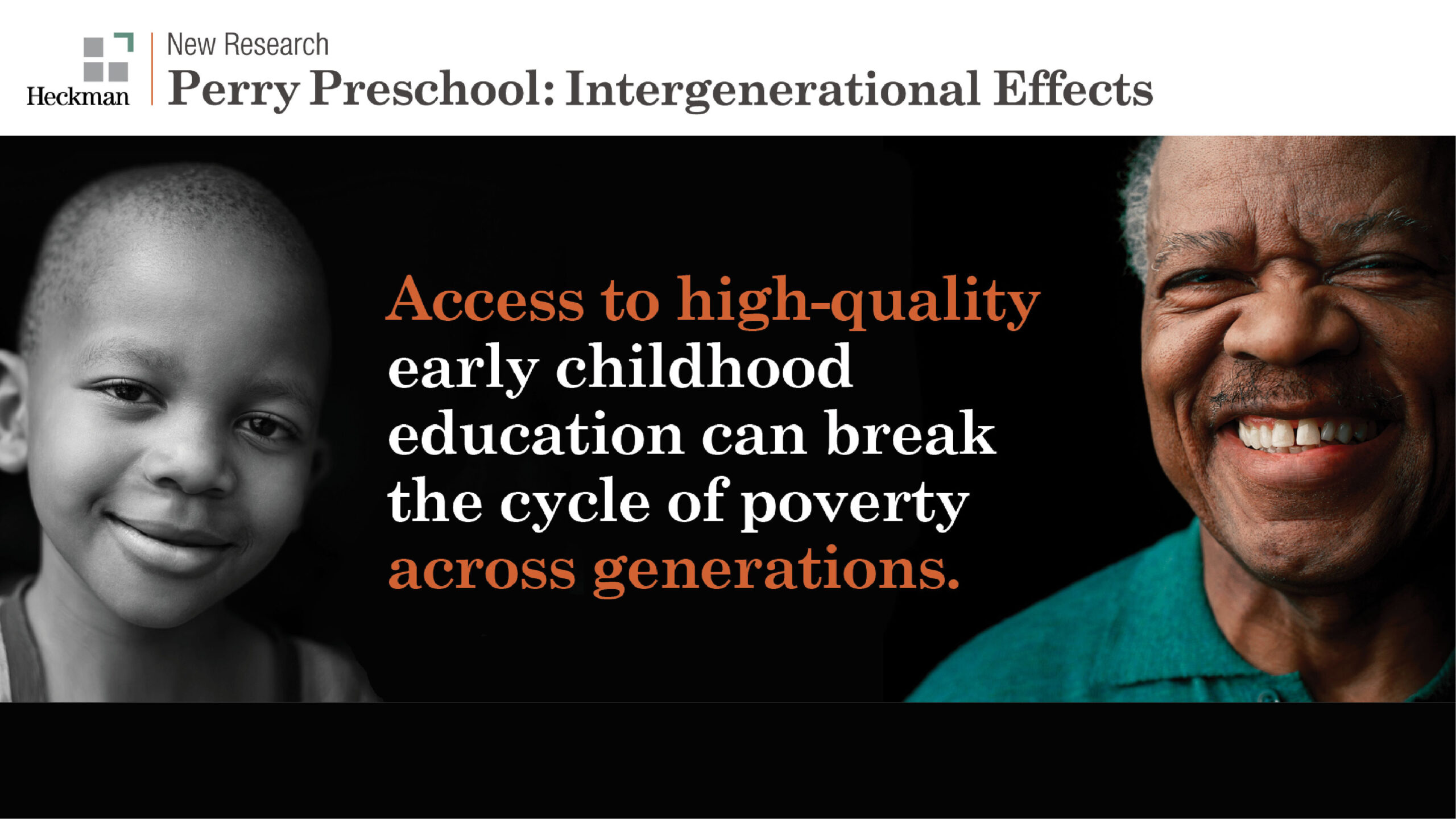 Heckman

New Research
Perry Preschool: Intergenerational Effects

Access to high-quality early childhood education can break the cycle of poverty across generations.